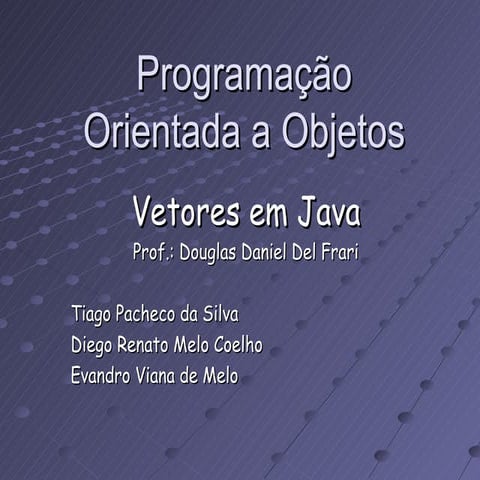 Programação Orientada a Objetos

Vetores em Java

Prof.: Douglas Daniel Del Frari

Tiago Pacheco da Silva
Diego Renato Melo Coelho
Evandro Viana de Melo